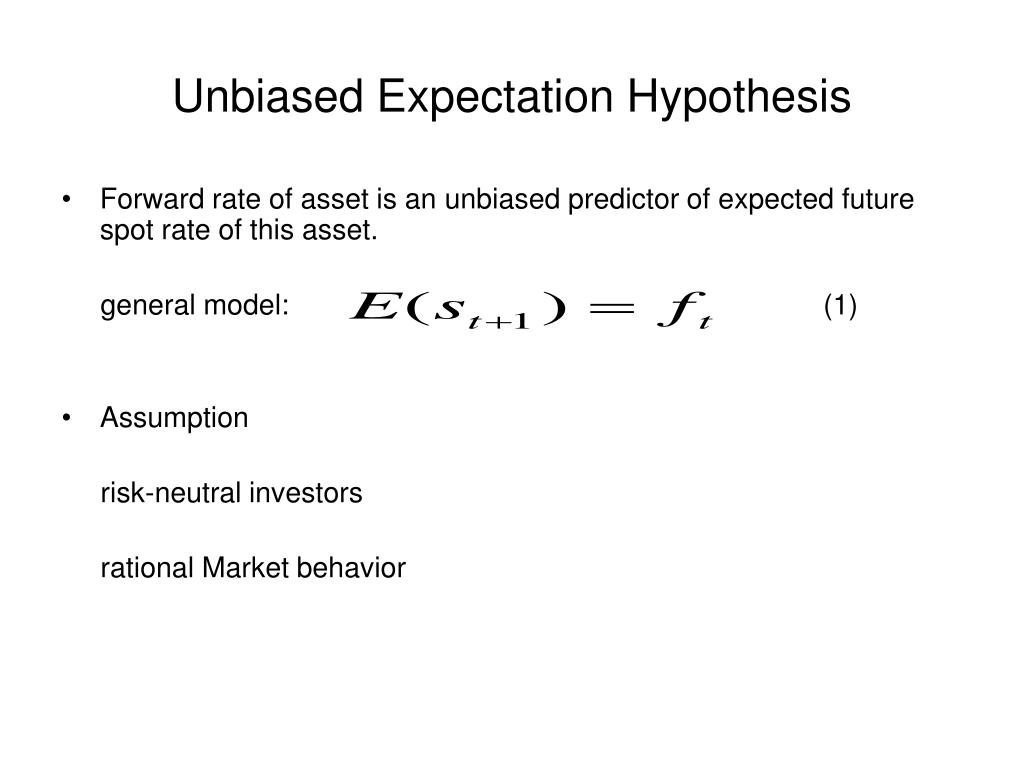 Unbiased Expectation Hypothesis

• Forward rate of asset is an unbiased predictor of expected future spot rate of this asset.

general model: $E(s_{t+1}) = f_t$ (1)

• Assumption

risk-neutral investors

rational Market behavior